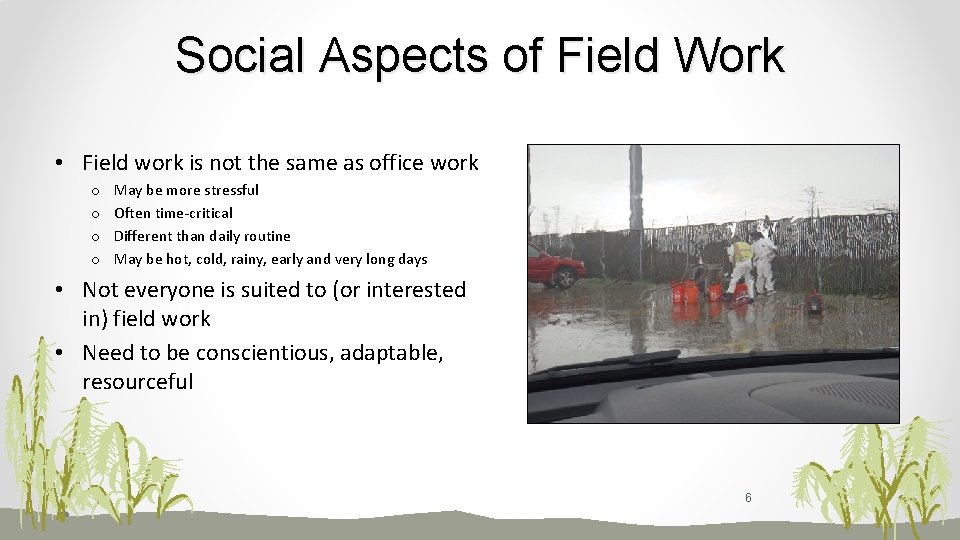 Social Aspects of Field Work

• Field work is not the same as office work
  o May be more stressful
  o Often time-critical
  o Different than daily routine
  o May be hot, cold, rainy, early and very long days
• Not everyone is suited to (or interested in) field work
• Need to be conscientious, adaptable, resourceful

6